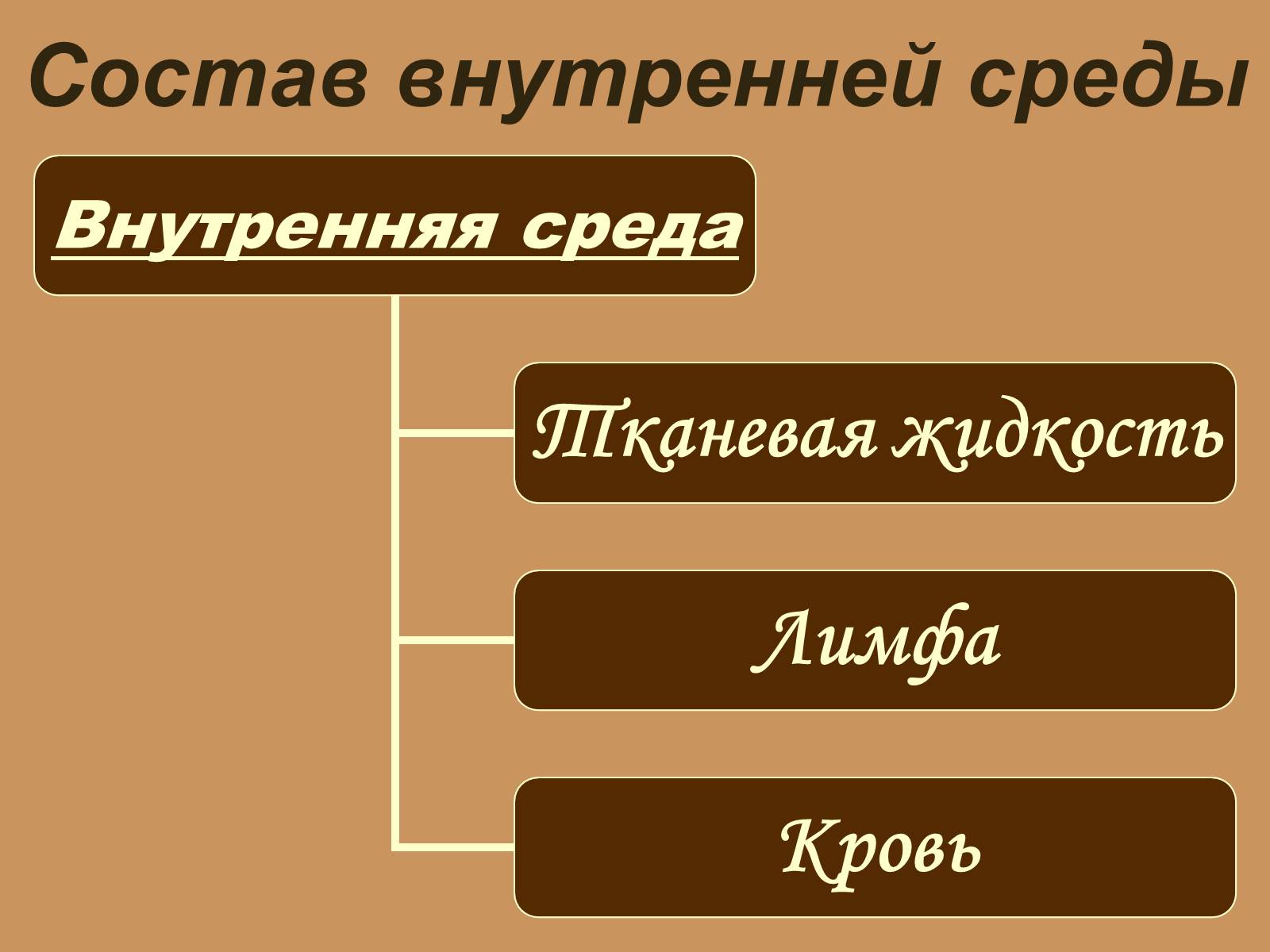 Состав внутренней среды

Внутренняя среда

Тканевая жидкость

Лимфа

Кровь